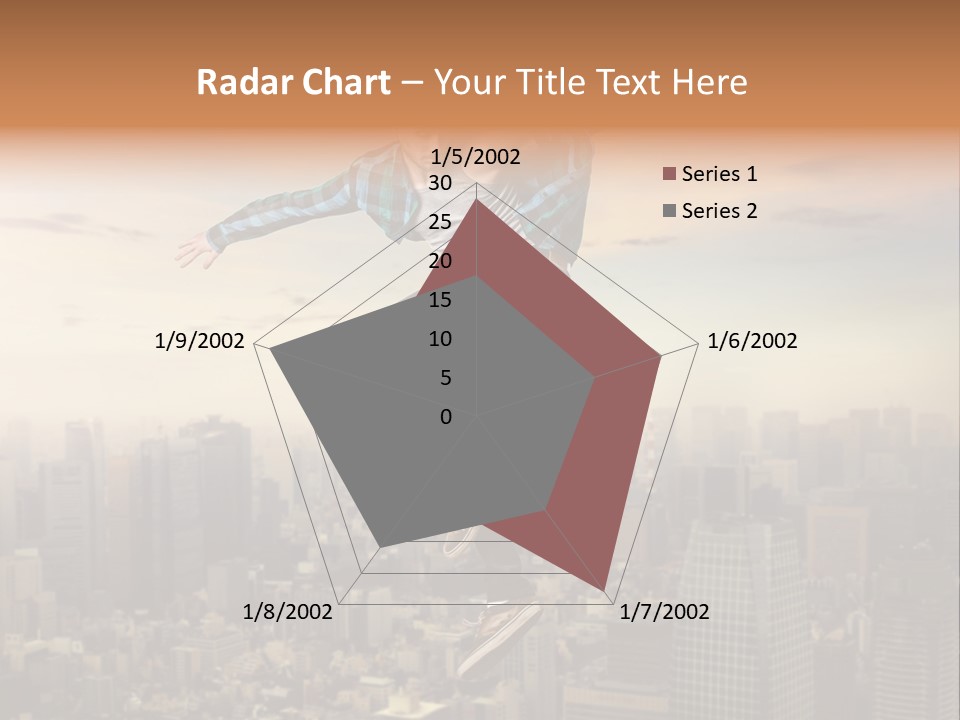 Radar Chart – Your Title Text Here

1/5/2002
30
25
20
15
10
5
0
1/6/2002
1/7/2002
1/8/2002
1/9/2002

Series 1
Series 2